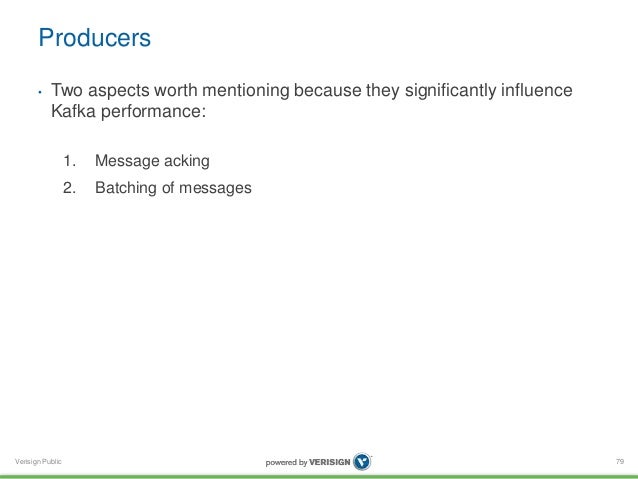 Producers

• Two aspects worth mentioning because they significantly influence Kafka performance:

1. Message acking
2. Batching of messages

Verisign Public

powered by VERISIGN

79